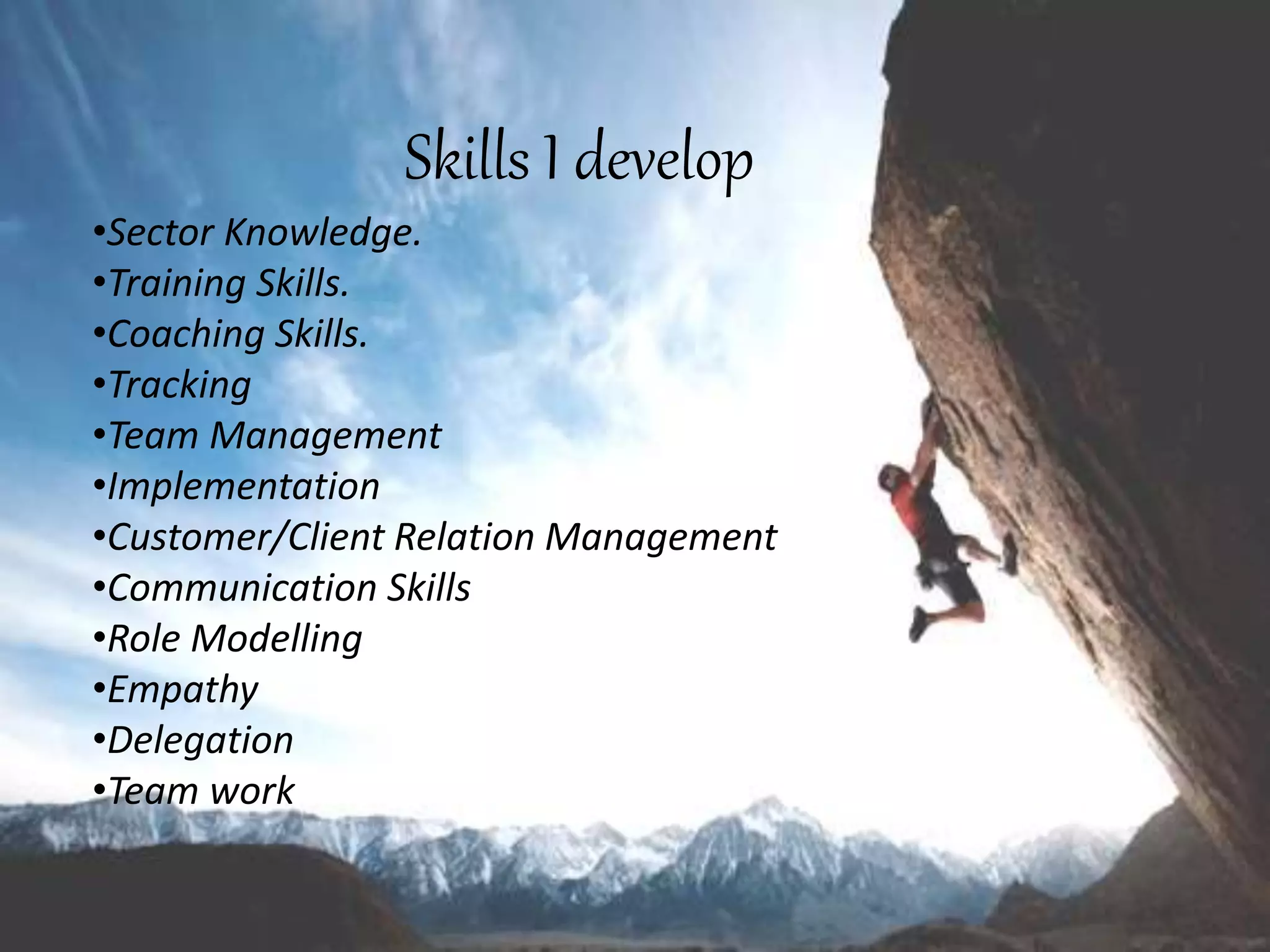 Skills I develop

•Sector Knowledge.
•Training Skills.
•Coaching Skills.
•Tracking
•Team Management
•Implementation
•Customer/Client Relation Management
•Communication Skills
•Role Modelling
•Empathy
•Delegation
•Team work